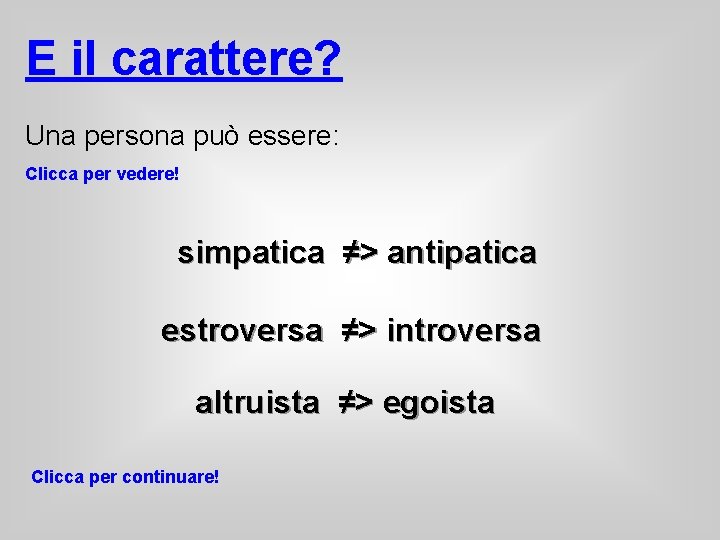 E il carattere?

Una persona può essere:

Clicca per vedere!

simpatica ≠> antipatica

estroversa ≠> introversa

altruista ≠> egoista

Clicca per continuare!